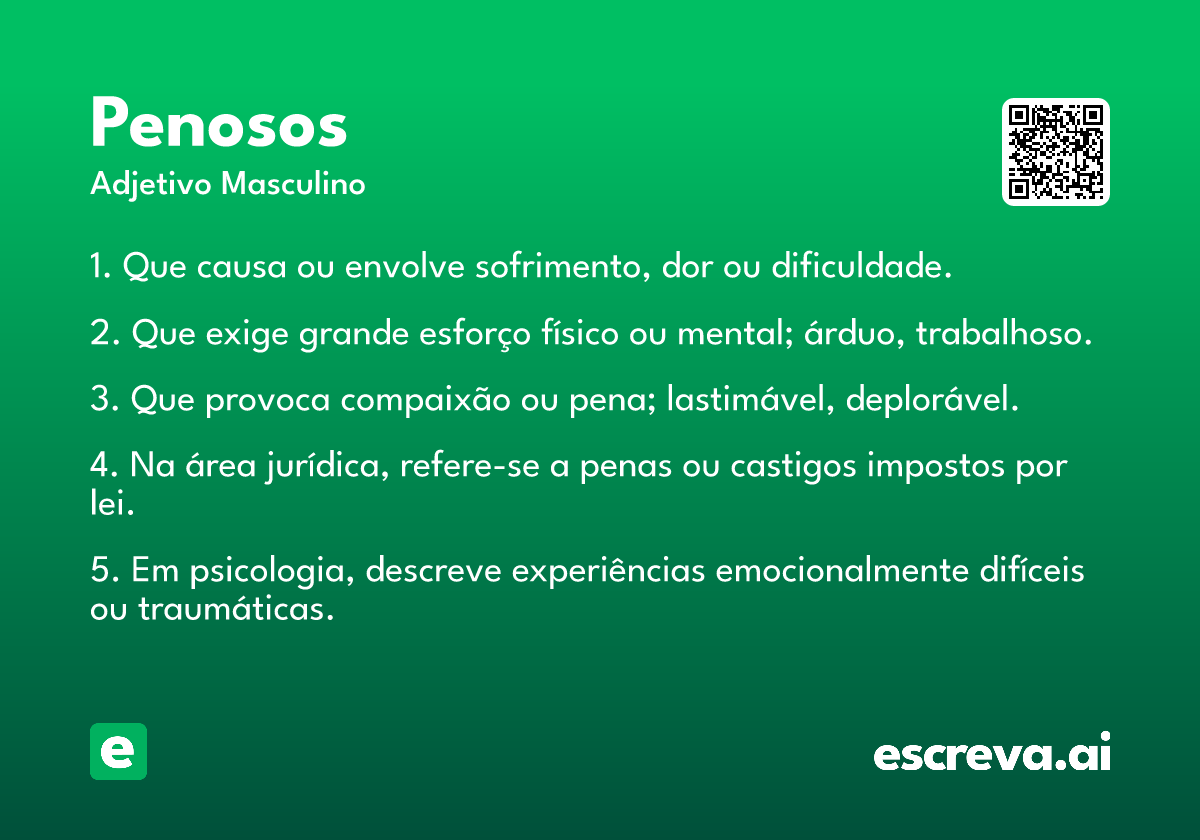 Penosos
Adjetivo Masculino

1. Que causa ou envolve sofrimento, dor ou dificuldade.

2. Que exige grande esforço físico ou mental; árduo, trabalhoso.

3. Que provoca compaixão ou pena; lastimável, deplorável.

4. Na área jurídica, refere-se a penas ou castigos impostos por lei.

5. Em psicologia, descreve experiências emocionalmente difíceis ou traumáticas.

e

escreva.ai